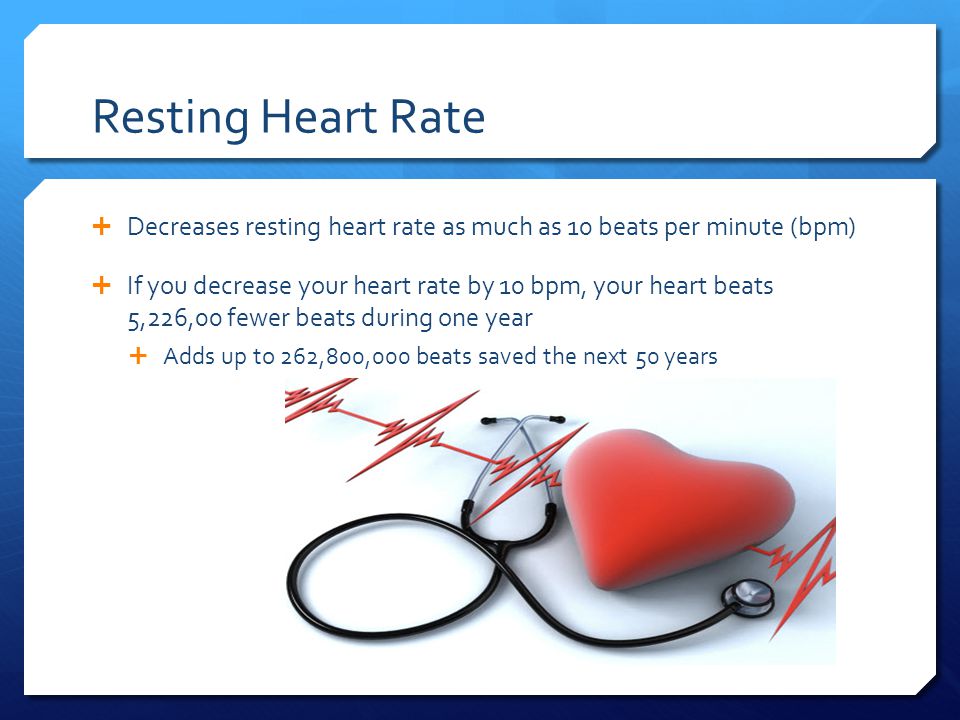 Resting Heart Rate

+ Decreases resting heart rate as much as 10 beats per minute (bpm)

+ If you decrease your heart rate by 10 bpm, your heart beats 5,226,00 fewer beats during one year

+ Adds up to 262,800,000 beats saved the next 50 years